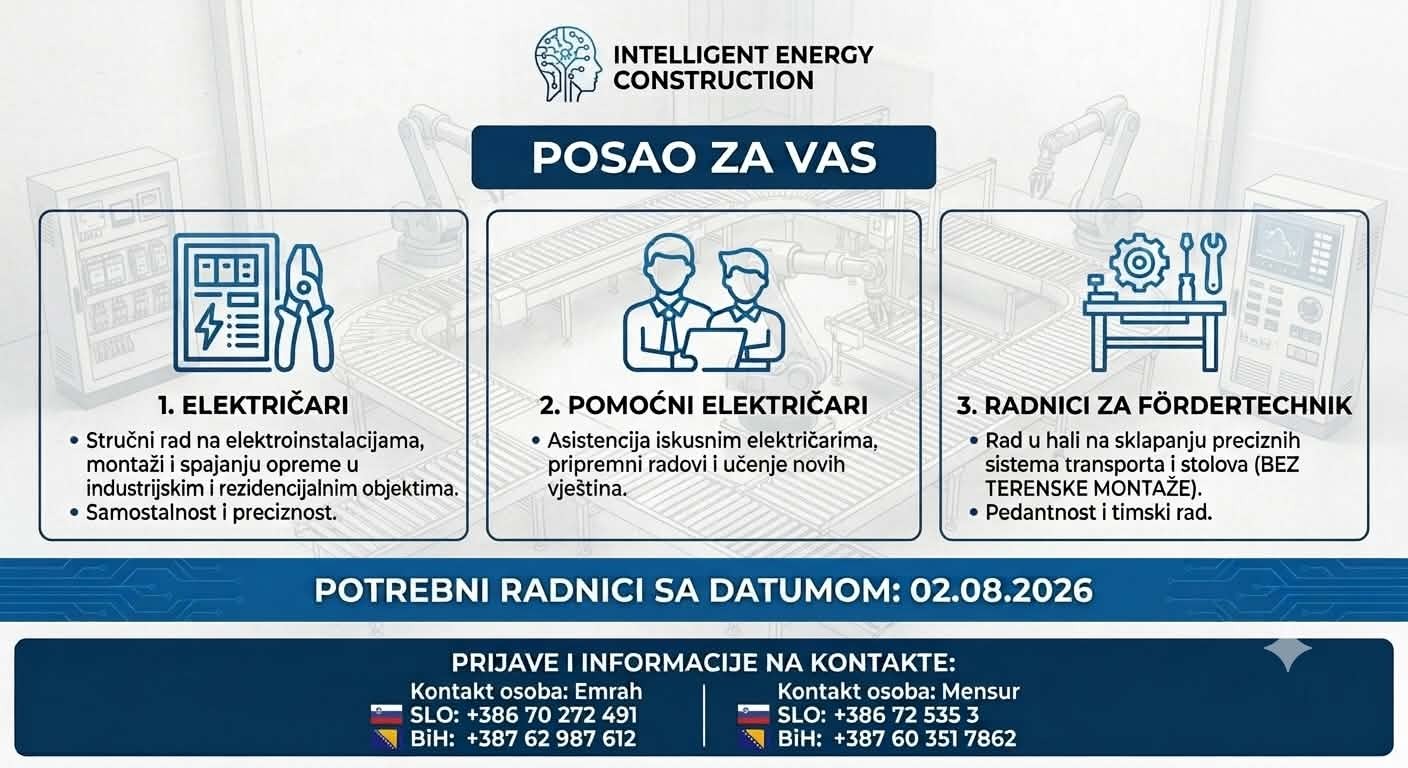 INTELLIGENT ENERGY CONSTRUCTION

POSAO ZA VAS

1. ELEKTRIČARI
• Stručni rad na elektroinstalacijama, montaži i spajanju opreme u industrijskim i rezidencijalnim objektima.
• Samostalnost i preciznost.

2. POMOĆNI ELEKTRIČARI
• Asistencija iskusnim električarima, pripremni radovi i učenje novih vještina.

3. RADNICI ZA FÖRDERTECHNIK
• Rad u hali na sklapanju preciznih sistema transporta i stolova (BEZ TERENSKE MONTAŽE).
• Pedantnost i timski rad.

POTREBNI RADNICI SA DATUMOM: 02.08.2026

PRIJAVE I INFORMACIJE NA KONTAKTE:
Kontakt osoba: Emrah
SLO: +386 70 272 491
BiH: +387 62 987 612
Kontakt osoba: Mensur
SLO: +386 72 535 3
BiH: +387 60 351 7862